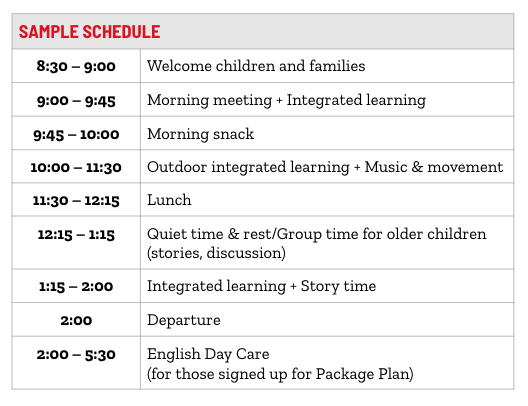 | SAMPLE SCHEDULE | |
|---|---|
| 8:30 – 9:00 | Welcome children and families |
| 9:00 – 9:45 | Morning meeting + Integrated learning |
| 9:45 – 10:00 | Morning snack |
| 10:00 – 11:30 | Outdoor integrated learning + Music & movement |
| 11:30 – 12:15 | Lunch |
| 12:15 – 1:15 | Quiet time & rest/Group time for older children (stories, discussion) |
| 1:15 – 2:00 | Integrated learning + Story time |
| 2:00 | Departure |
| 2:00 – 5:30 | English Day Care (for those signed up for Package Plan) |